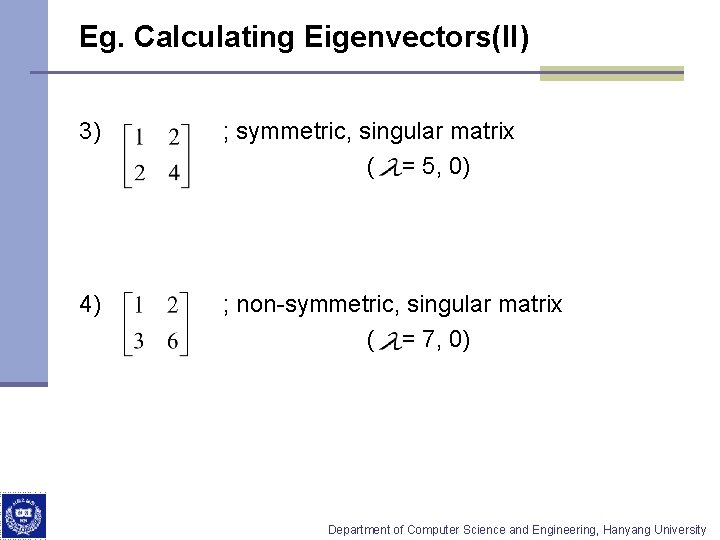 Eg. Calculating Eigenvectors(II)

3) $\begin{bmatrix} 1 & 2 \\ 2 & 4 \end{bmatrix}$ ; symmetric, singular matrix
( $\lambda$= 5, 0)

4) $\begin{bmatrix} 1 & 2 \\ 3 & 6 \end{bmatrix}$ ; non-symmetric, singular matrix
( $\lambda$= 7, 0)

Department of Computer Science and Engineering, Hanyang University